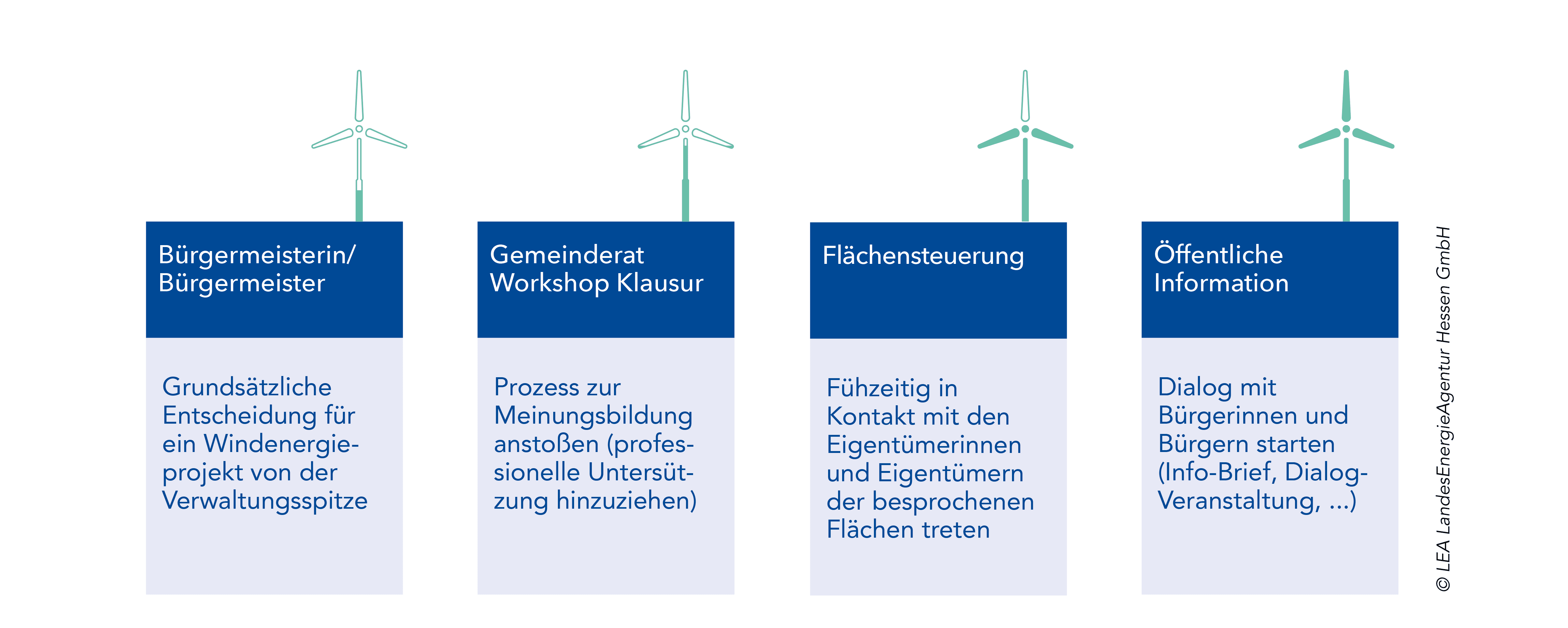 Bürgermeisterin/ Bürgermeister

Grundsätzliche Entscheidung für ein Windenergieprojekt von der Verwaltungsspitze

Gemeinderat Workshop Klausur

Prozess zur Meinungsbildung anstoßen (professionelle Untersützung hinzuziehen)

Flächensteuerung

Fühzeitig in Kontakt mit den Eigentümerinnen und Eigentümern der besprochenen Flächen treten

Öffentliche Information

Dialog mit Bürgerinnen und Bürgern starten (Info-Brief, Dialog-Veranstaltung, ...)

© LEA LandesEnergieAgentur Hessen GmbH